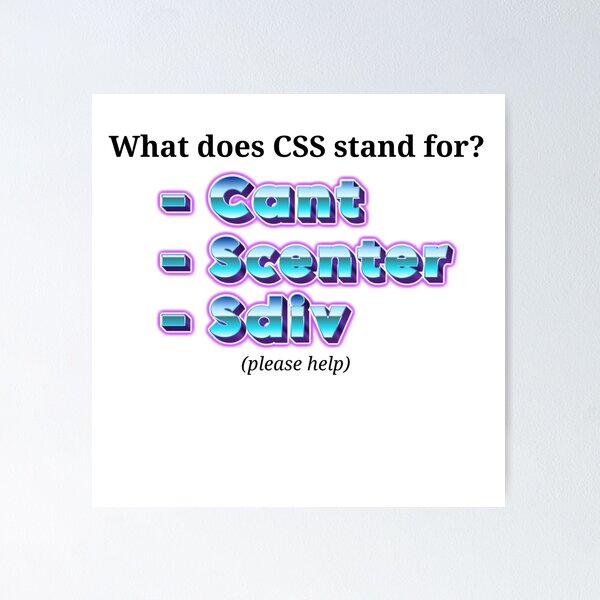 What does CSS stand for?

- Cant
- Scenter
- Sdiv

(please help)